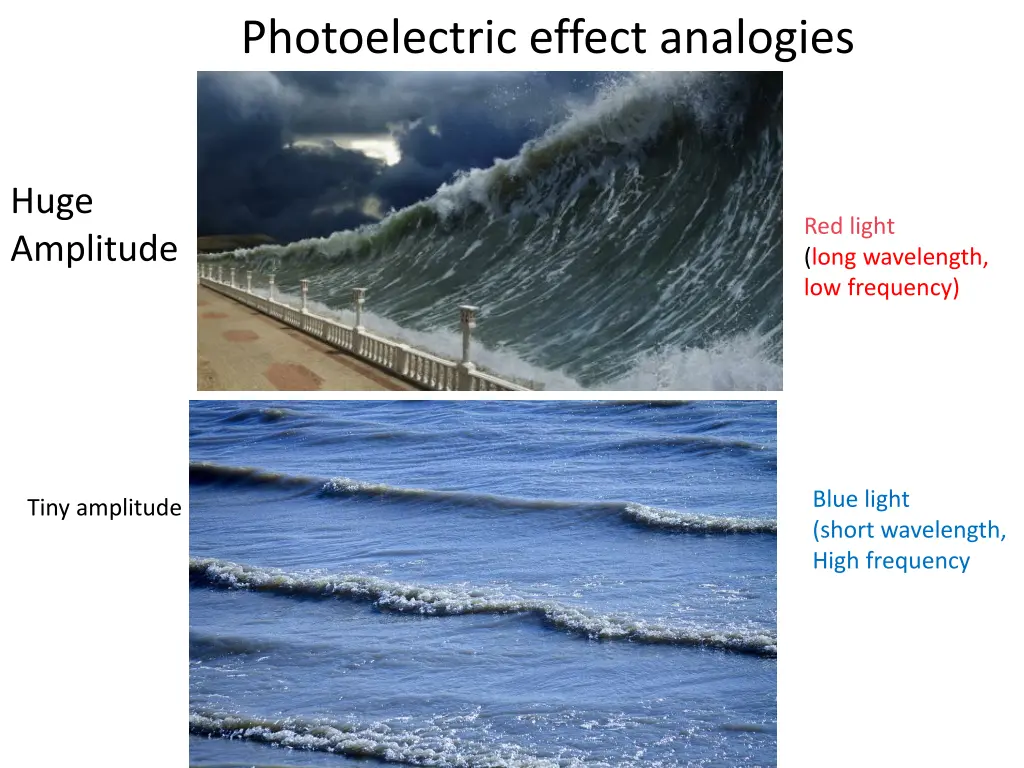 Photoelectric effect analogies

Huge Amplitude

Red light
(long wavelength, low frequency)

Tiny amplitude

Blue light
(short wavelength, High frequency